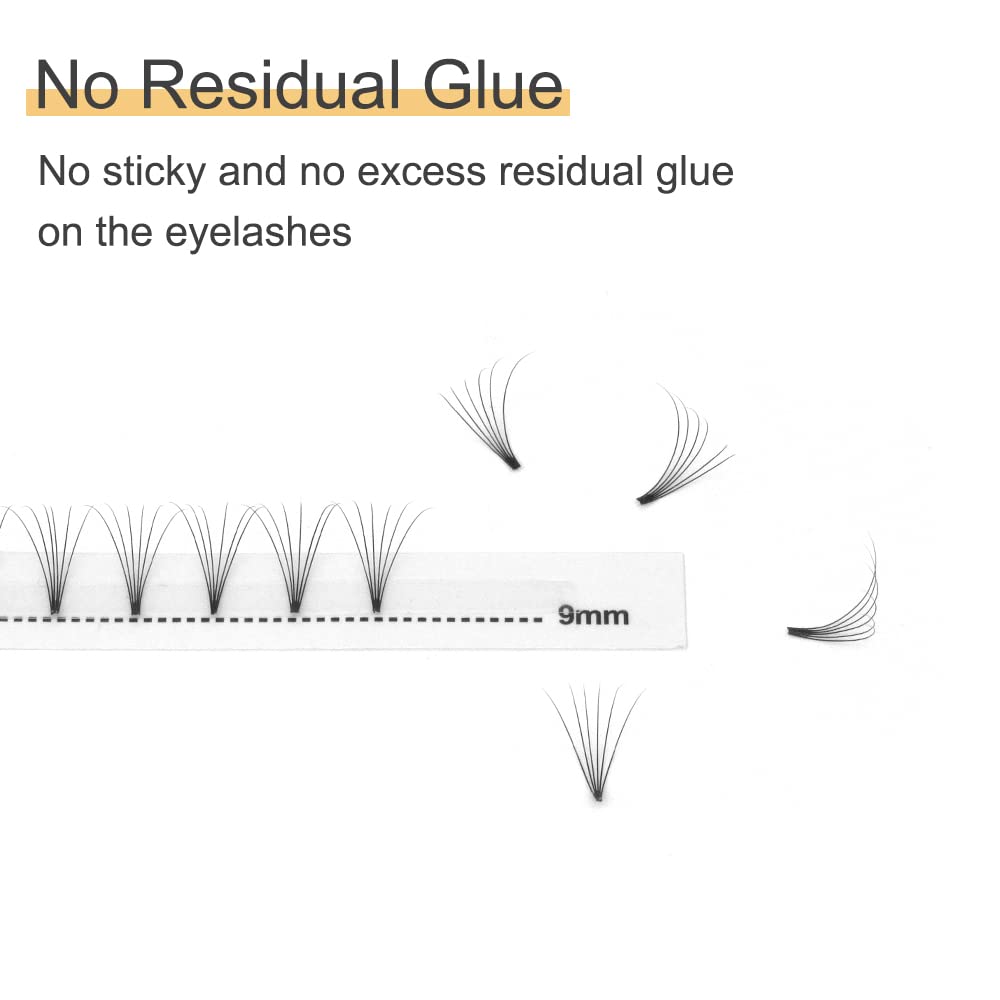 No Residual Glue

No sticky and no excess residual glue on the eyelashes

9mm